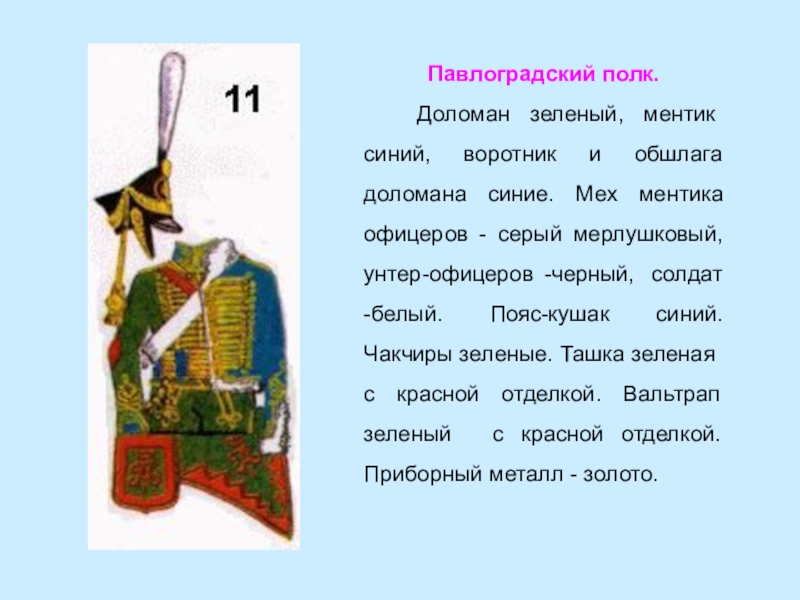 11

Павлоградский полк.

Доломан зеленый, ментик синий, воротник и обшлага доломана синие. Мех ментика офицеров - серый мерлушковый, унтер-офицеров -черный, солдат -белый. Пояс-кушак синий. Чакчиры зеленые. Ташка зеленая с красной отделкой. Вальтрап зеленый с красной отделкой. Приборный металл - золото.